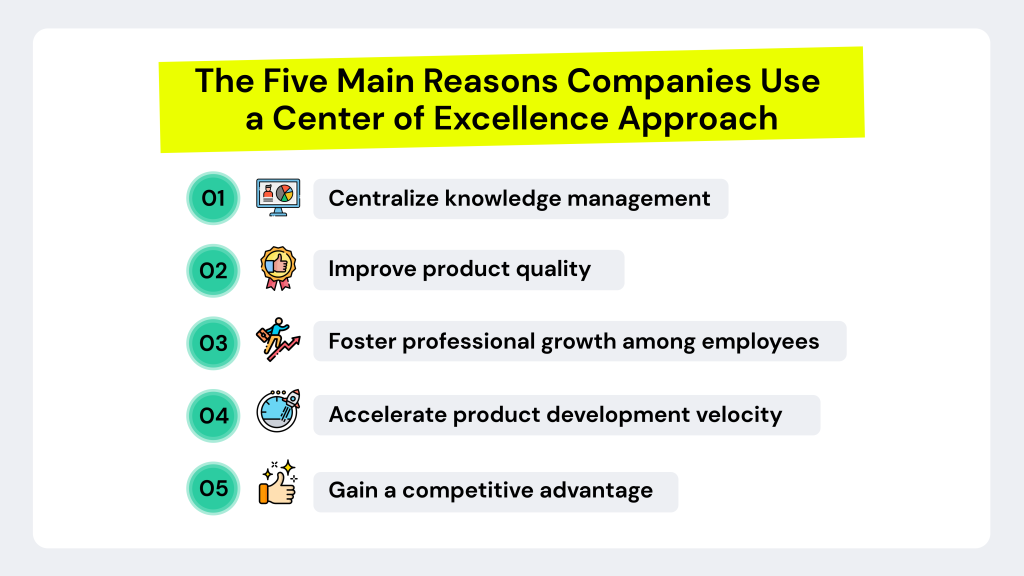 The Five Main Reasons Companies Use a Center of Excellence Approach

01 Centralize knowledge management

02 Improve product quality

03 Foster professional growth among employees

04 Accelerate product development velocity

05 Gain a competitive advantage